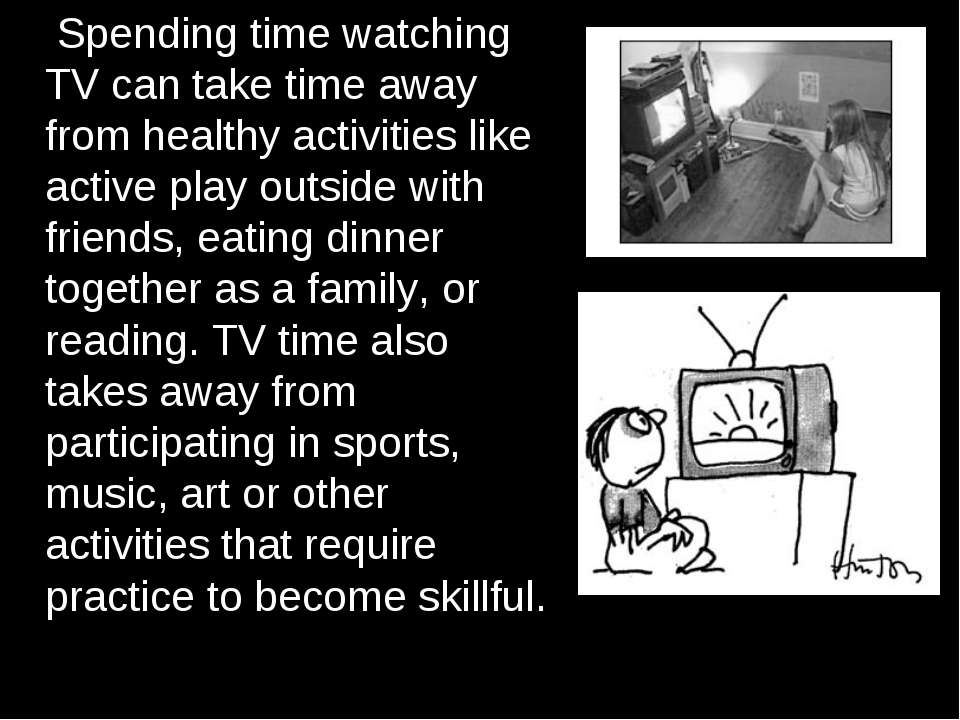 Spending time watching TV can take time away from healthy activities like active play outside with friends, eating dinner together as a family, or reading. TV time also takes away from participating in sports, music, art or other activities that require practice to become skillful.

Hinton